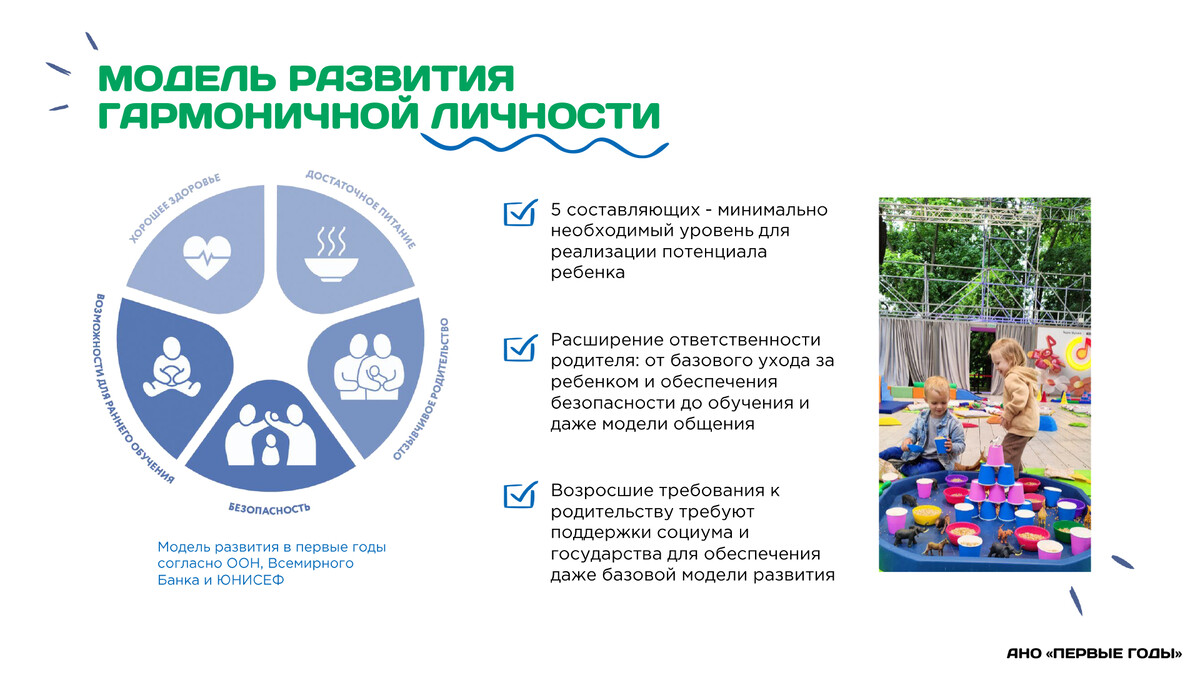 МОДЕЛЬ РАЗВИТИЯ ГАРМОНИЧНОЙ ЛИЧНОСТИ

ХОРОШЕЕ ЗДОРОВЬЕ

ДОСТАТОЧНОЕ ПИТАНИЕ

ОТЗЫВЧИВОЕ РОДИТЕЛЬСТВО

БЕЗОПАСНОСТЬ

ВОЗМОЖНОСТИ ДЛЯ РАННЕГО ОБУЧЕНИЯ

Модель развития в первые годы согласно ООН, Всемирного Банка и ЮНИСЕФ

5 составляющих - минимально необходимый уровень для реализации потенциала ребенка

Расширение ответственности родителя: от базового ухода за ребенком и обеспечения безопасности до обучения и даже модели общения

Возросшие требования к родительству требуют поддержки социума и государства для обеспечения даже базовой модели развития

АНО «ПЕРВЫЕ ГОДЫ»